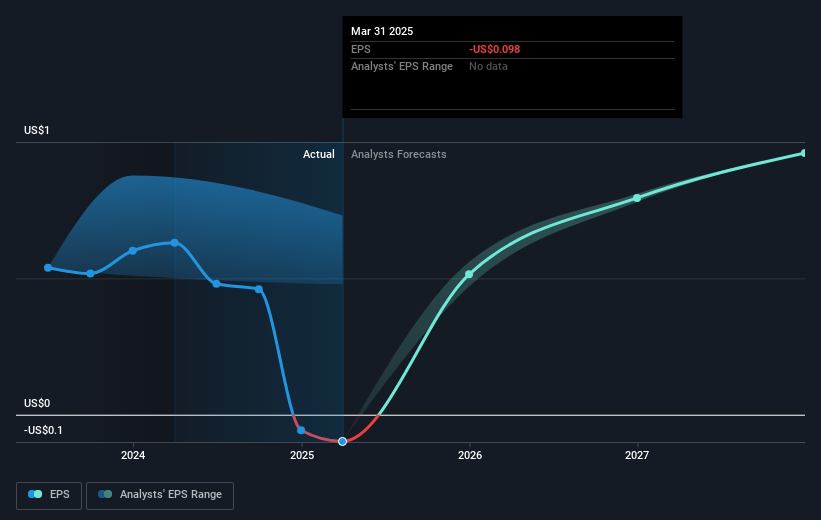 Mar 31 2025
EPS -US$0.098
Analysts' EPS Range No data

US$1

Actual Analysts Forecasts

US$0

-US$0.1

2024 2025 2026 2027

EPS Analysts' EPS Range